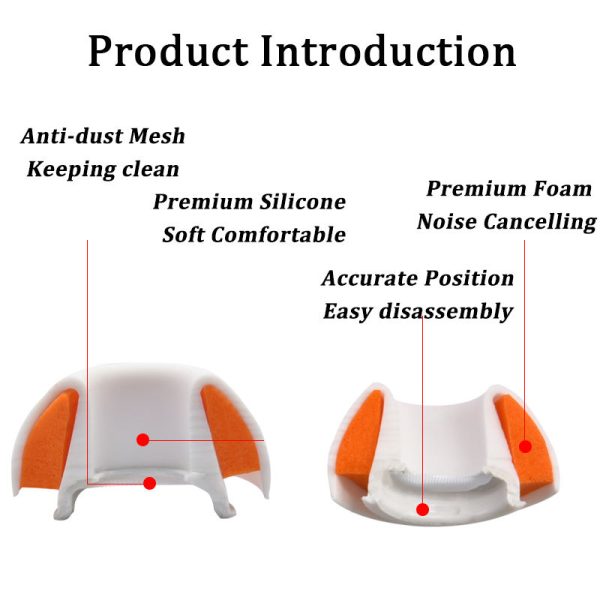 Product Introduction

Anti-dust Mesh
Keeping clean

Premium Silicone
Soft Comfortable

Premium Foam
Noise Cancelling

Accurate Position
Easy disassembly